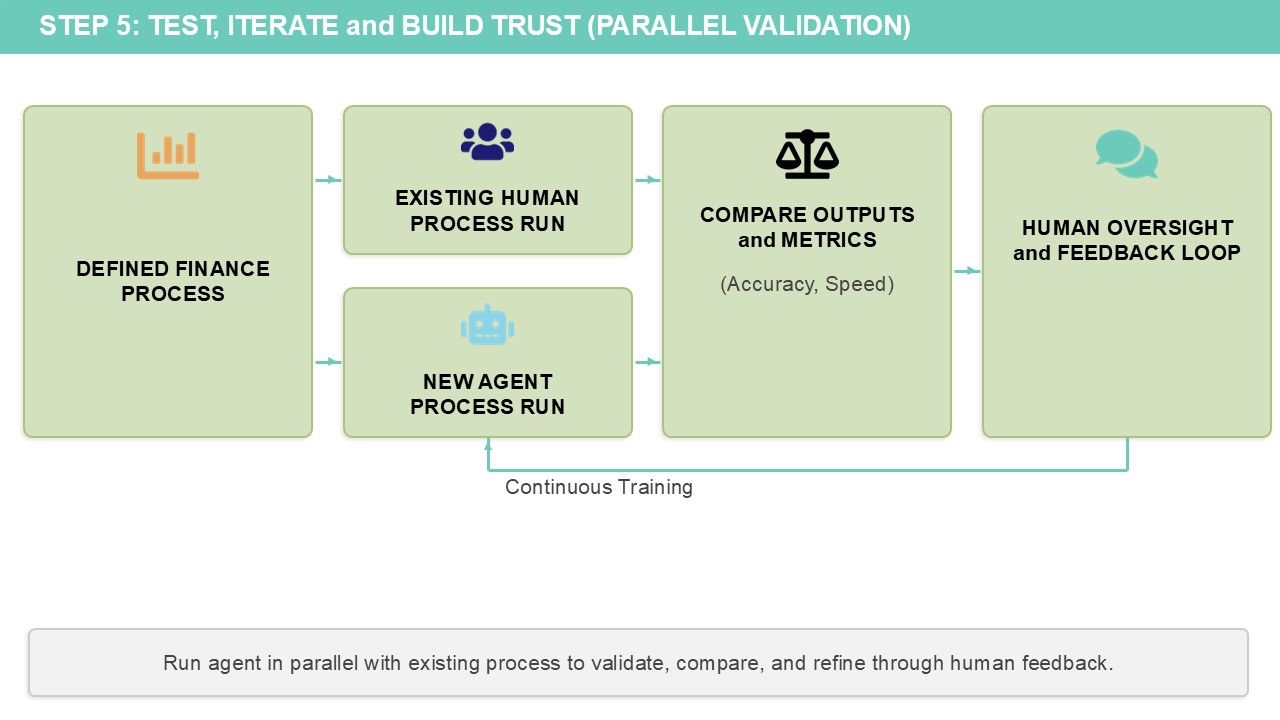 STEP 5: TEST, ITERATE and BUILD TRUST (PARALLEL VALIDATION)

DEFINED FINANCE PROCESS

EXISTING HUMAN PROCESS RUN

NEW AGENT PROCESS RUN

COMPARE OUTPUTS and METRICS

(Accuracy, Speed)

HUMAN OVERSIGHT and FEEDBACK LOOP

Continuous Training

Run agent in parallel with existing process to validate, compare, and refine through human feedback.